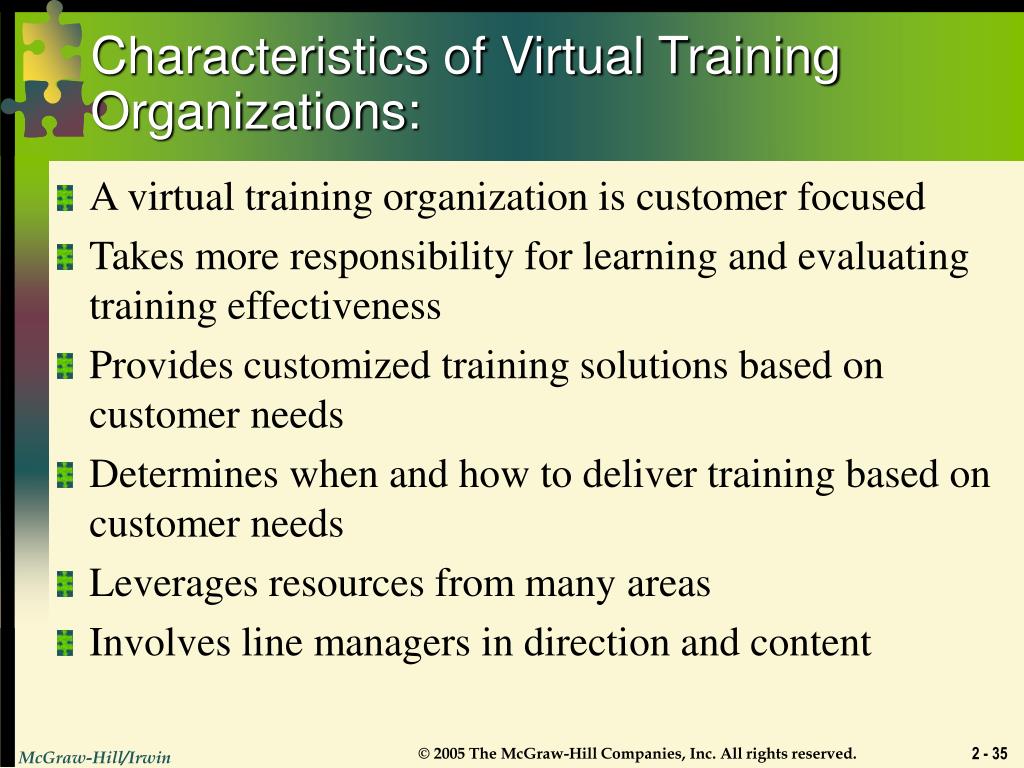 Characteristics of Virtual Training Organizations:

A virtual training organization is customer focused

Takes more responsibility for learning and evaluating training effectiveness

Provides customized training solutions based on customer needs

Determines when and how to deliver training based on customer needs

Leverages resources from many areas

Involves line managers in direction and content

McGraw-Hill/Irwin

© 2005 The McGraw-Hill Companies, Inc. All rights reserved.

2 - 35